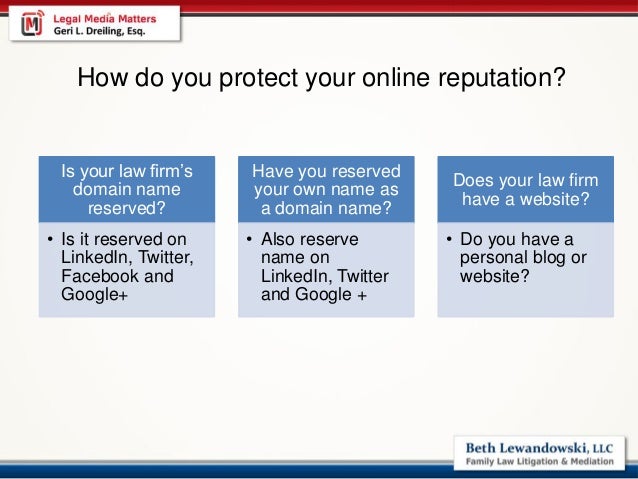 M Legal Media Matters
Geri L. Dreiling, Esq.

How do you protect your online reputation?

Is your law firm's domain name reserved?

• Is it reserved on LinkedIn, Twitter, Facebook and Google+

Have you reserved your own name as a domain name?

• Also reserve name on LinkedIn, Twitter and Google +

Does your law firm have a website?

• Do you have a personal blog or website?

Beth Lewandowski, LLC
Family Law Litigation & Mediation